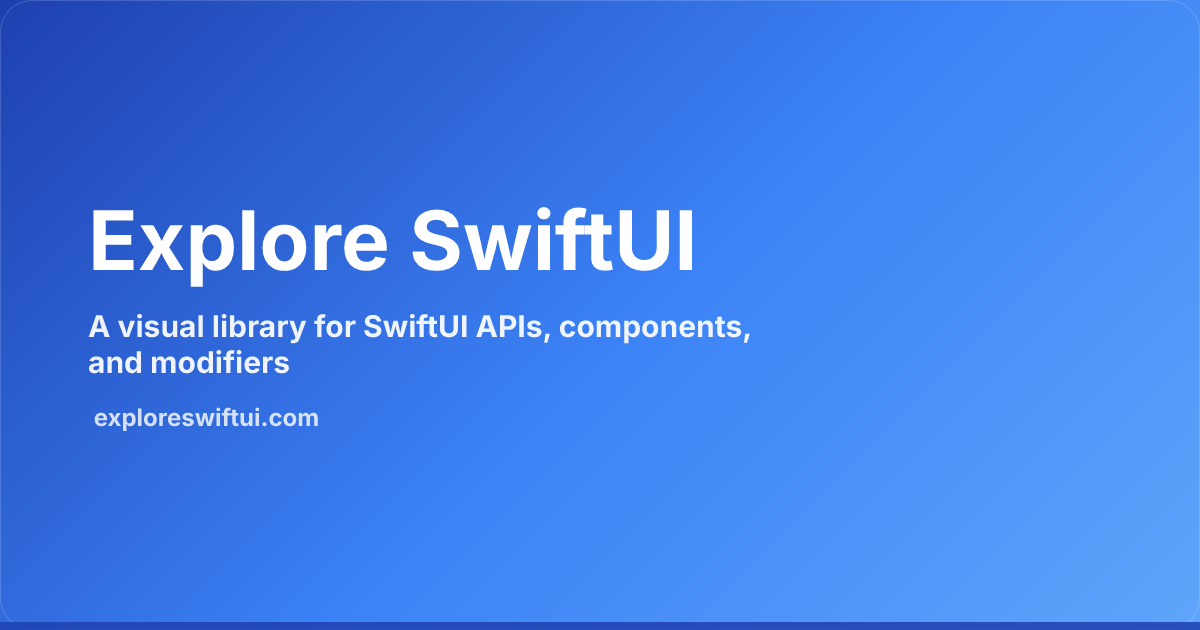 Explore SwiftUI

A visual library for SwiftUI APIs, components, and modifiers

exploreswiftui.com